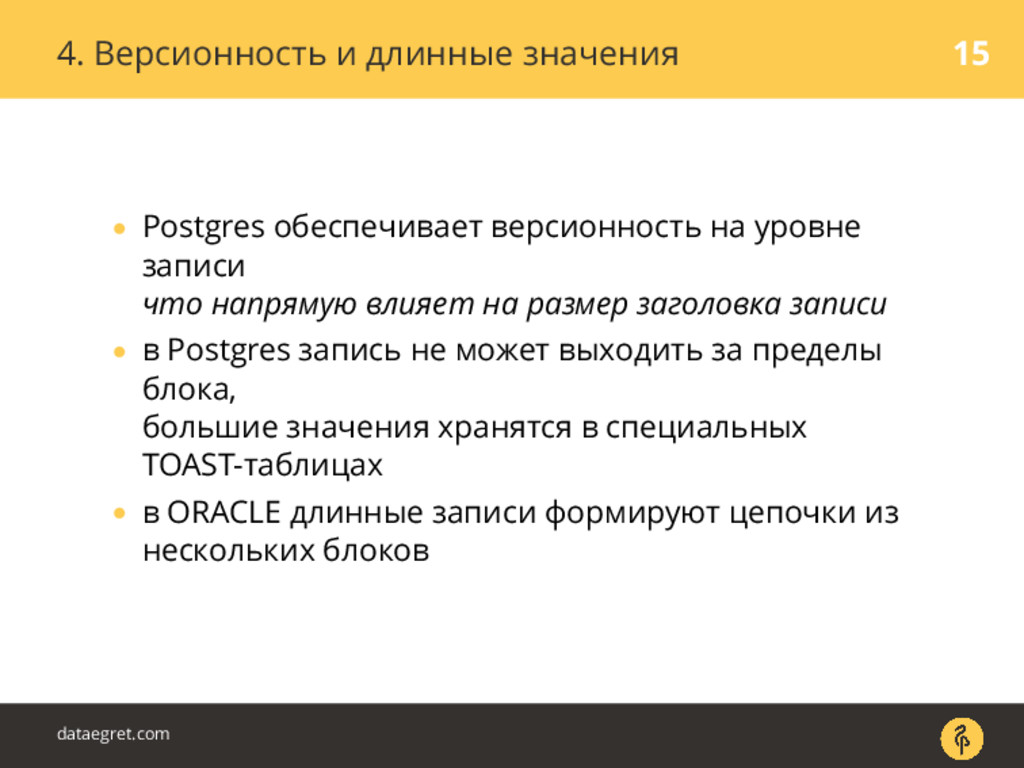 4. Версионность и длинные значения

15

• Postgres обеспечивает версионность на уровне записи
что напрямую влияет на размер заголовка записи

• в Postgres запись не может выходить за пределы блока,
большие значения хранятся в специальных TOAST-таблицах

• в ORACLE длинные записи формируют цепочки из нескольких блоков

dataegret.com